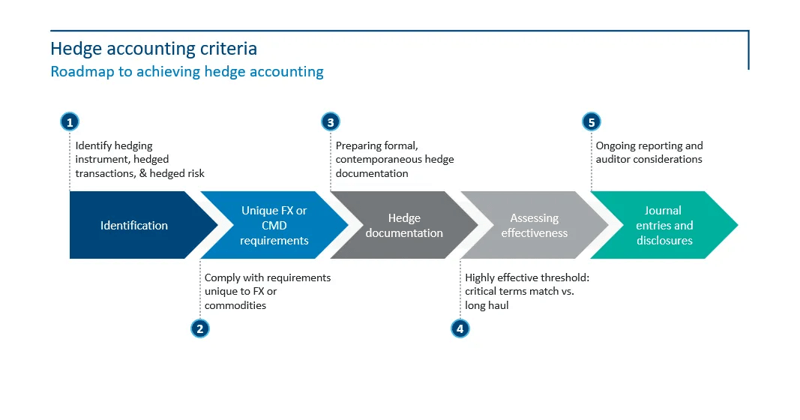 Hedge accounting criteria
Roadmap to achieving hedge accounting

1
Identify hedging instrument, hedged transactions, & hedged risk

3
Preparing formal, contemporaneous hedge documentation

5
Ongoing reporting and auditor considerations

Identification

Unique FX or CMD requirements

Hedge documentation

Assessing effectiveness

Journal entries and disclosures

Comply with requirements unique to FX or commodities
2

Highly effective threshold: critical terms match vs. long haul
4